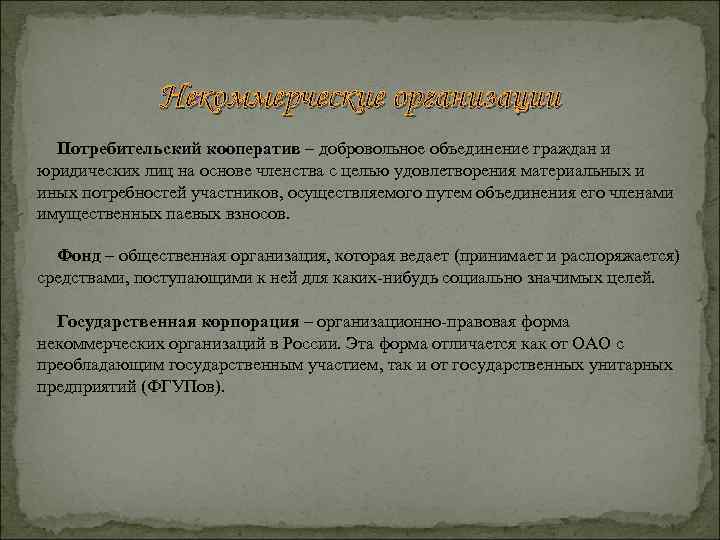 Некоммерческие организации

Потребительский кооператив – добровольное объединение граждан и юридических лиц на основе членства с целью удовлетворения материальных и иных потребностей участников, осуществляемого путем объединения его членами имущественных паевых взносов.

Фонд – общественная организация, которая ведает (принимает и распоряжается) средствами, поступающими к ней для каких-нибудь социально значимых целей.

Государственная корпорация – организационно-правовая форма некоммерческих организаций в России. Эта форма отличается как от ОАО с преобладающим государственным участием, так и от государственных унитарных предприятий (ФГУПов).